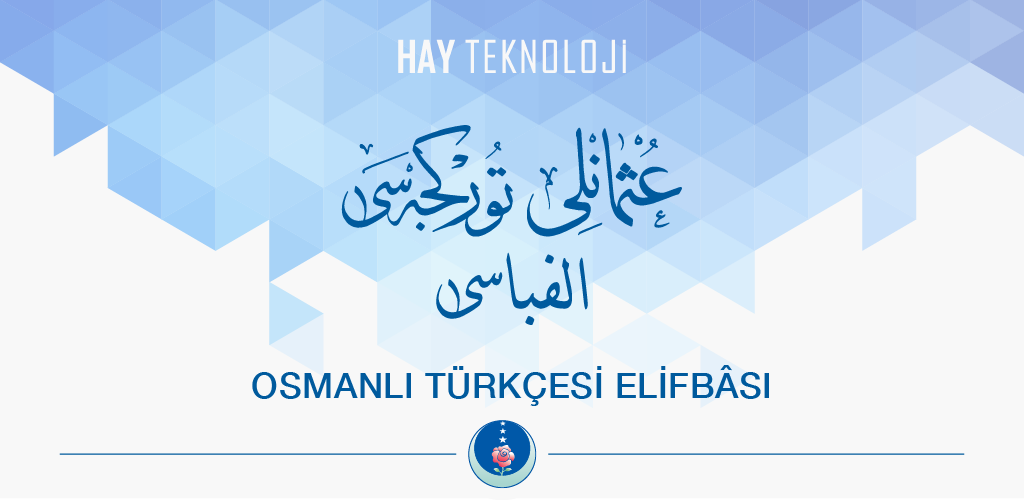 HAY TEKNOLOJİ

عثمانلی تورکجه‌سی
الفباسی

OSMANLI TÜRKÇESİ ELİFBÂSI